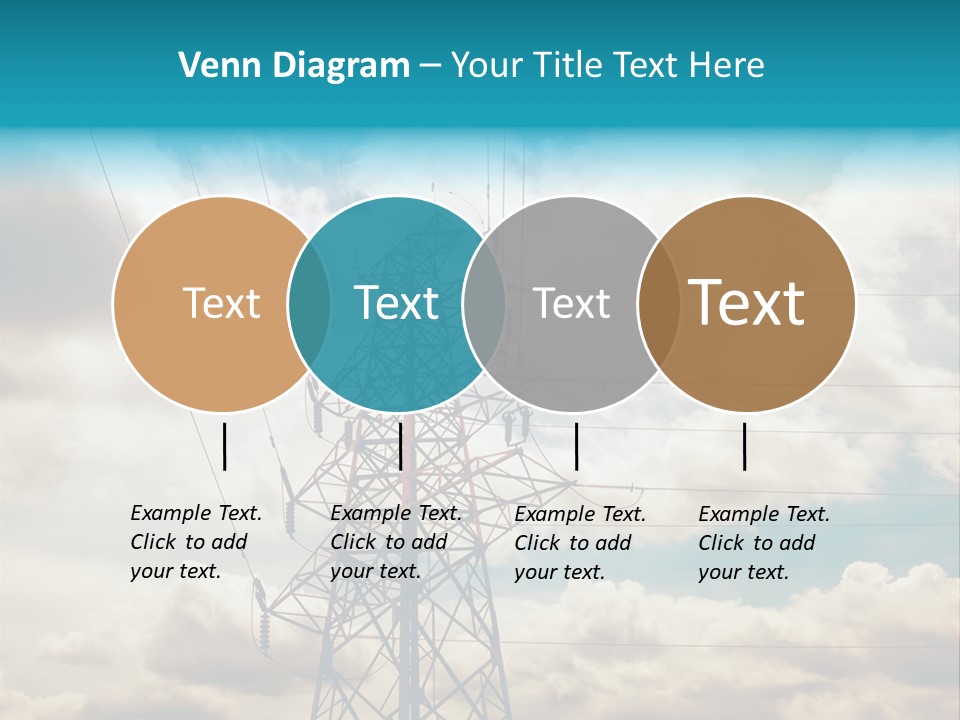 Venn Diagram – Your Title Text Here

Text

Text

Text

Text

Example Text. Click to add your text.

Example Text. Click to add your text.

Example Text. Click to add your text.

Example Text. Click to add your text.